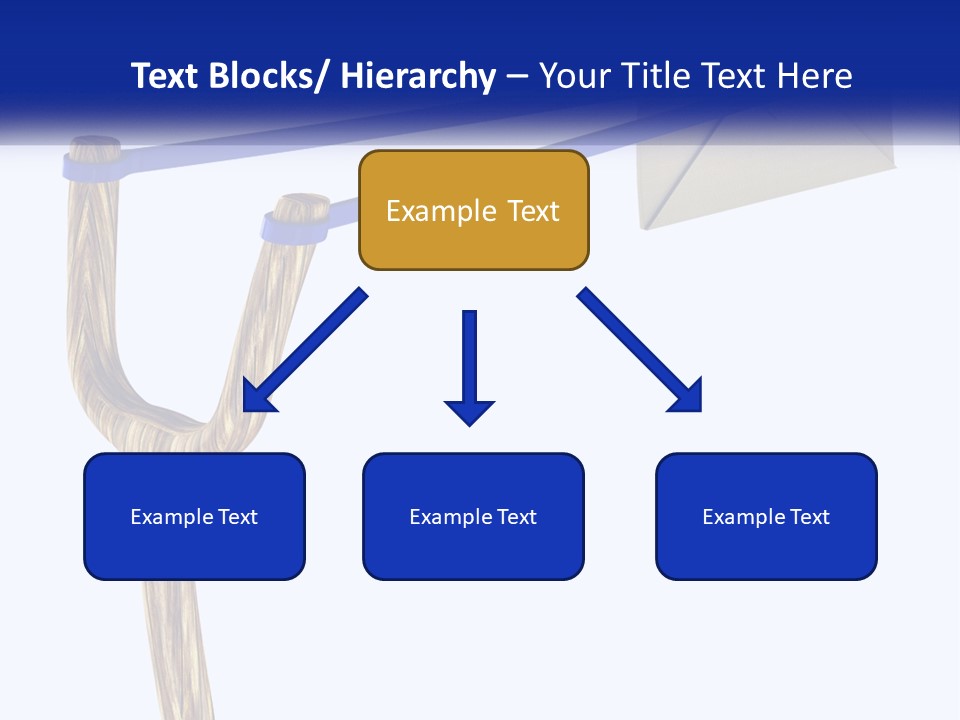 Text Blocks/ Hierarchy – Your Title Text Here

Example Text

Example Text

Example Text

Example Text